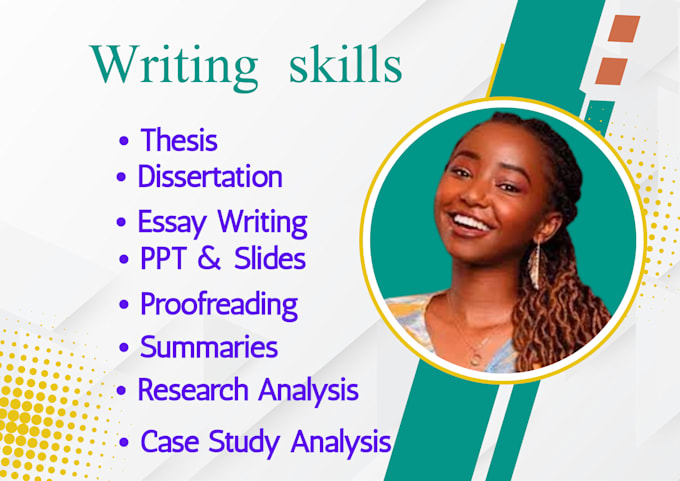 Writing skills

• Thesis
• Dissertation
• Essay Writing
• PPT & Slides
• Proofreading
• Summaries
• Research Analysis
• Case Study Analysis